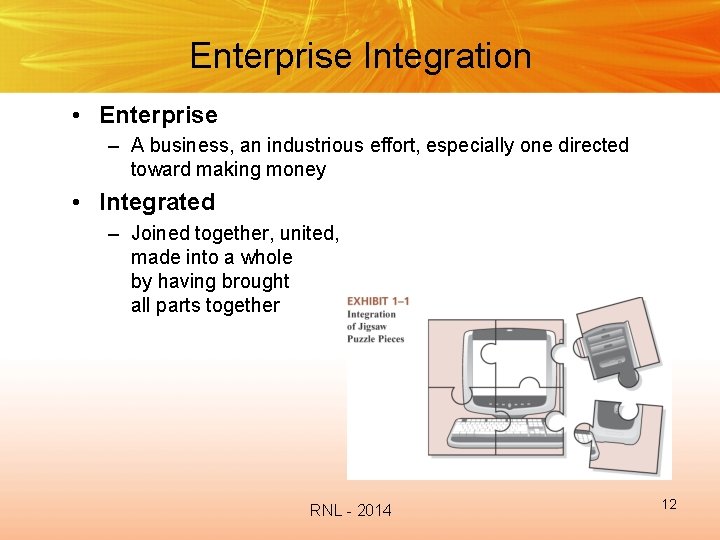 Enterprise Integration

• Enterprise
– A business, an industrious effort, especially one directed toward making money

• Integrated
– Joined together, united, made into a whole by having brought all parts together

EXHIBIT 1–1
Integration of Jigsaw Puzzle Pieces

RNL - 2014

12